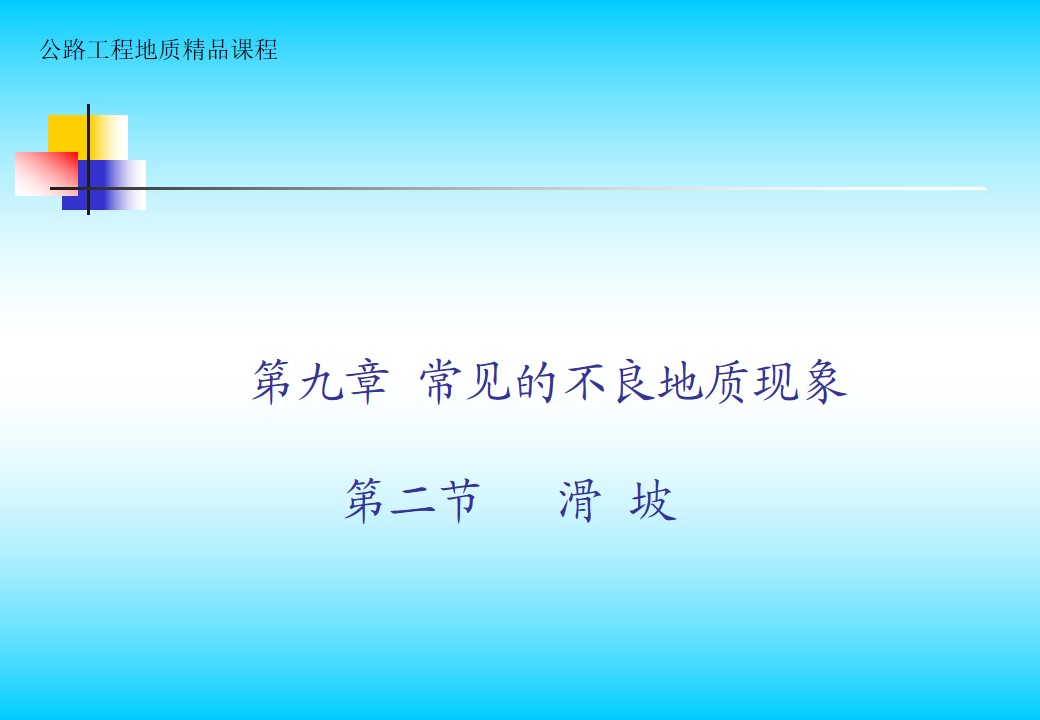 公路工程地质精品课程

第九章 常见的不良地质现象

第二节 滑 坡